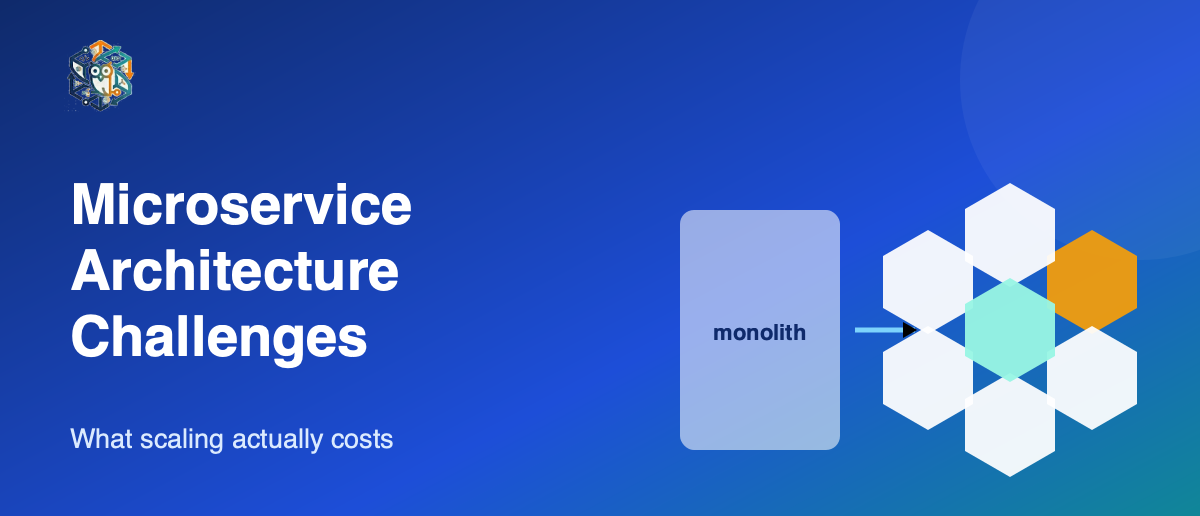 Microservice Architecture Challenges

What scaling actually costs

monolith